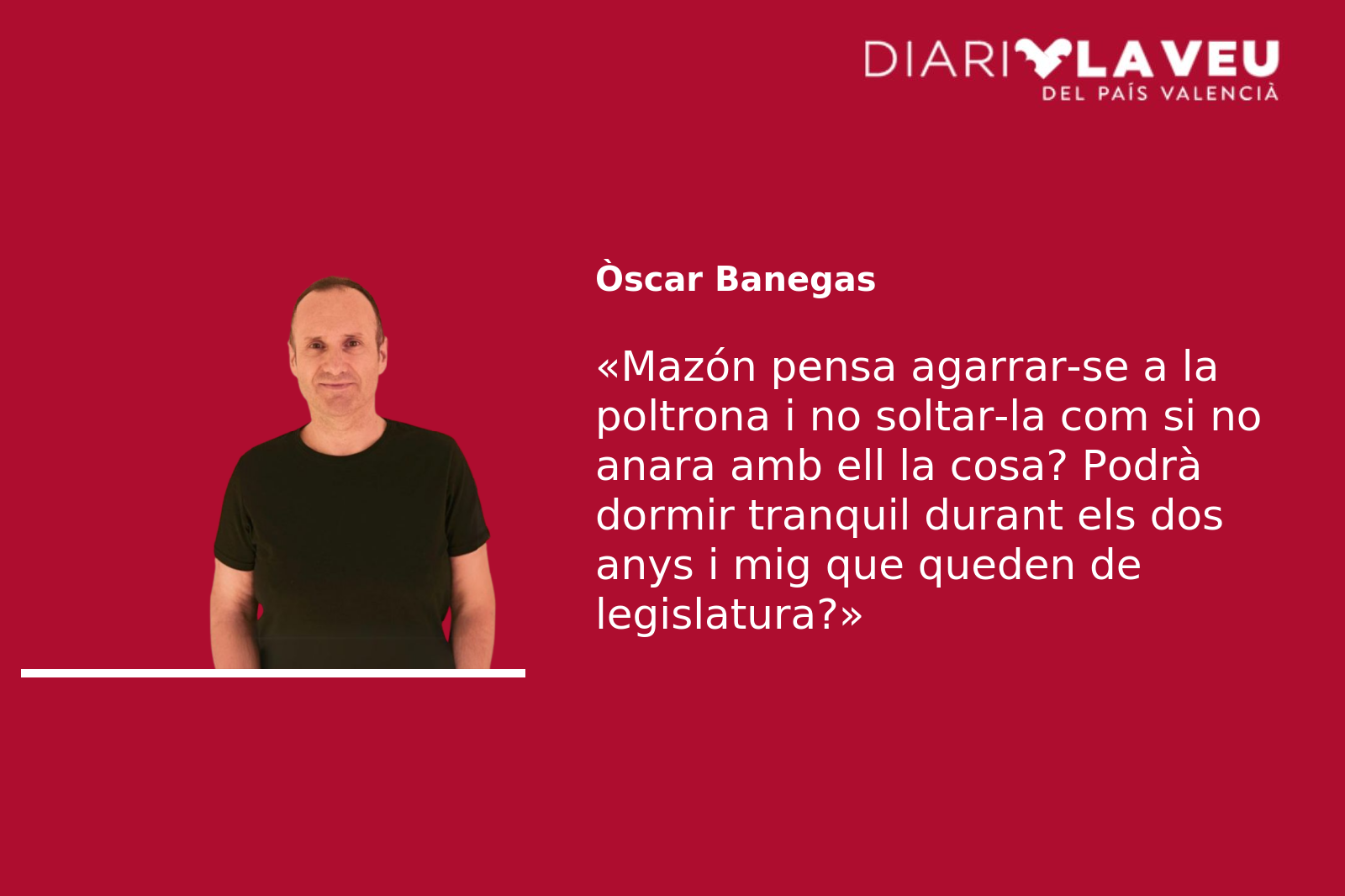 DIARI LA VEU
DEL PAÍS VALENCIÀ

Òscar Banegas

«Mazón pensa agarrar-se a la poltrona i no soltar-la com si no anara amb ell la cosa? Podrà dormir tranquil durant els dos anys i mig que queden de legislatura?»